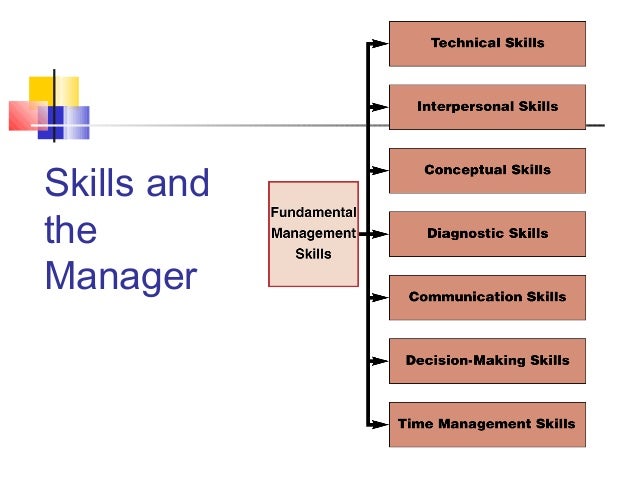 Skills and the Manager

Fundamental Management Skills

Technical Skills

Interpersonal Skills

Conceptual Skills

Diagnostic Skills

Communication Skills

Decision-Making Skills

Time Management Skills